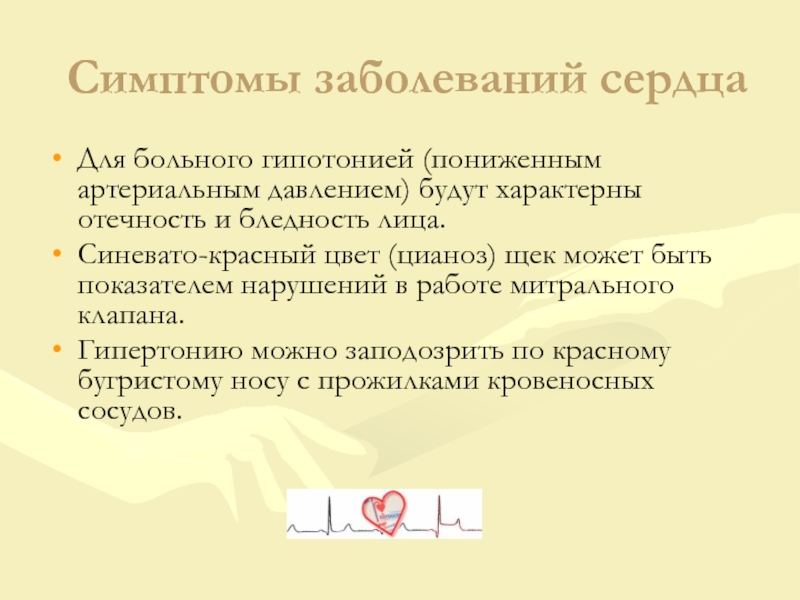 Симптомы заболеваний сердца

• Для больного гипотонией (пониженным артериальным давлением) будут характерны отечность и бледность лица.
• Синевато-красный цвет (цианоз) щек может быть показателем нарушений в работе митрального клапана.
• Гипертонию можно заподозрить по красному бугристому носу с прожилками кровеносных сосудов.